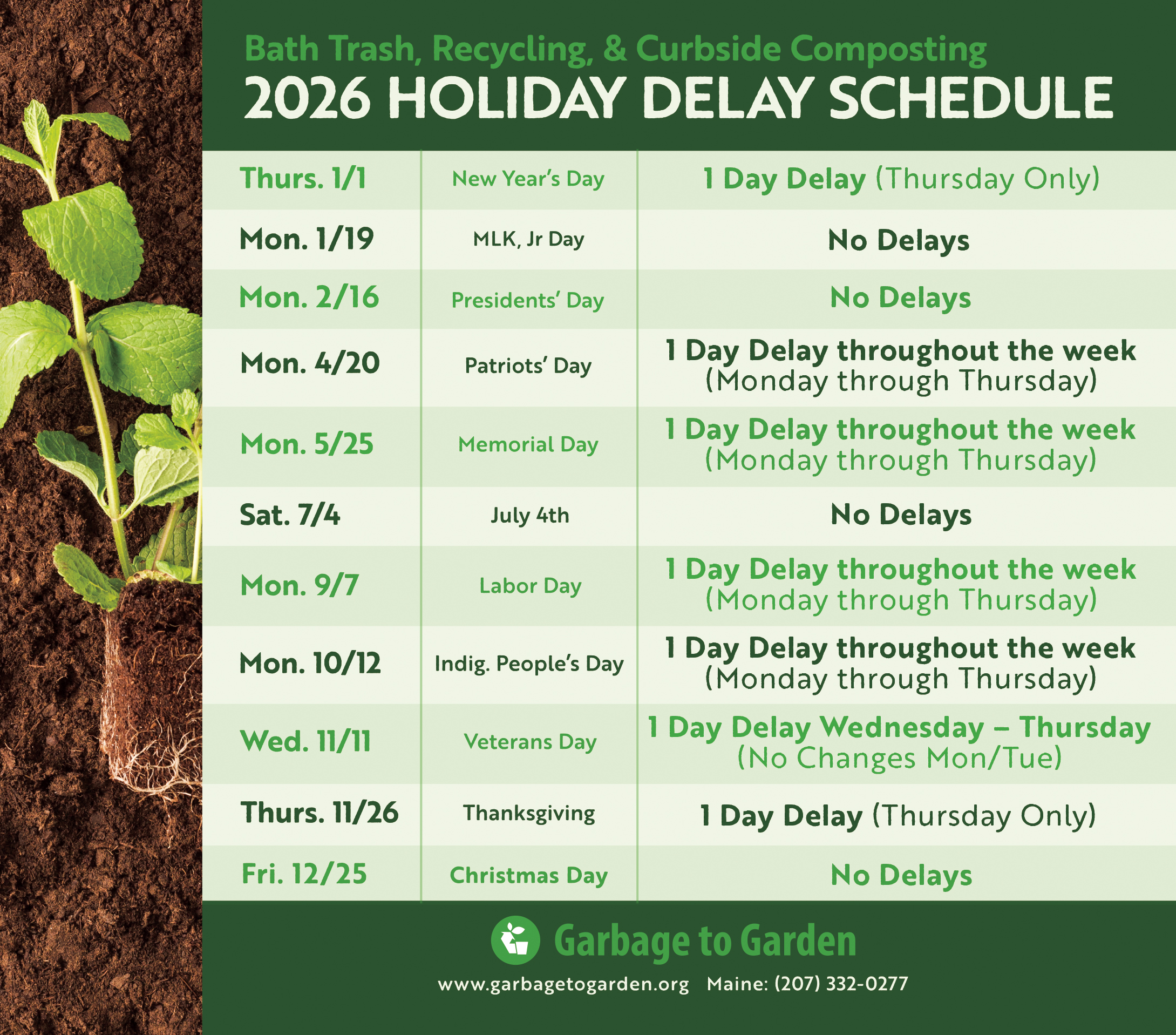 Bath Trash, Recycling, & Curbside Composting
2026 HOLIDAY DELAY SCHEDULE

| | | |
|---|---|---|
| Thurs. 1/1 | New Year's Day | 1 Day Delay (Thursday Only) |
| Mon. 1/19 | MLK, Jr Day | No Delays |
| Mon. 2/16 | Presidents' Day | No Delays |
| Mon. 4/20 | Patriots' Day | 1 Day Delay throughout the week (Monday through Thursday) |
| Mon. 5/25 | Memorial Day | 1 Day Delay throughout the week (Monday through Thursday) |
| Sat. 7/4 | July 4th | No Delays |
| Mon. 9/7 | Labor Day | 1 Day Delay throughout the week (Monday through Thursday) |
| Mon. 10/12 | Indig. People's Day | 1 Day Delay throughout the week (Monday through Thursday) |
| Wed. 11/11 | Veterans Day | 1 Day Delay Wednesday – Thursday (No Changes Mon/Tue) |
| Thurs. 11/26 | Thanksgiving | 1 Day Delay (Thursday Only) |
| Fri. 12/25 | Christmas Day | No Delays |

Garbage to Garden
www.garbagetogarden.org Maine: (207) 332-0277